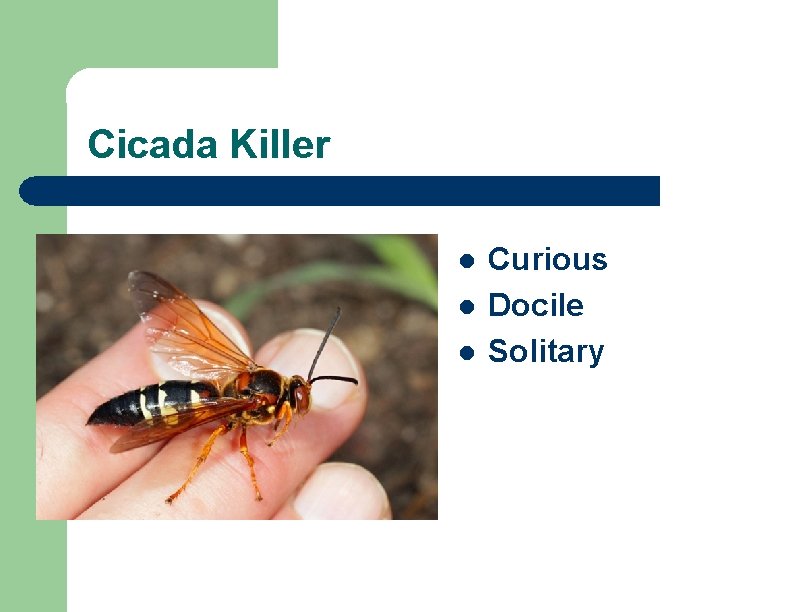 Cicada Killer

- Curious
- Docile
- Solitary